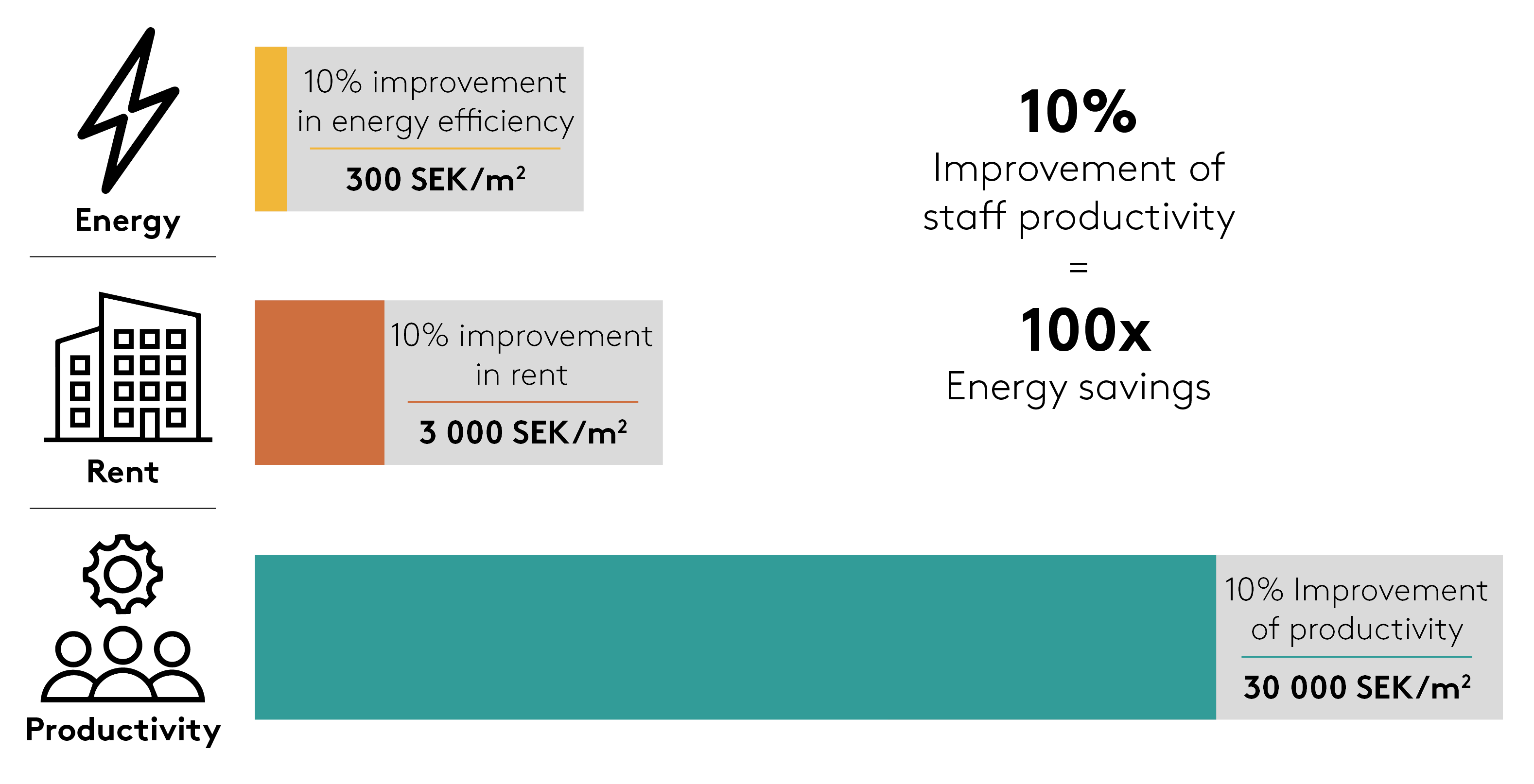 Energy

10% improvement in energy efficiency

300 SEK/m$^2$

Rent

10% improvement in rent

3 000 SEK/m$^2$

Productivity

10% Improvement of productivity

30 000 SEK/m$^2$

10%
Improvement of staff productivity
=
100x
Energy savings